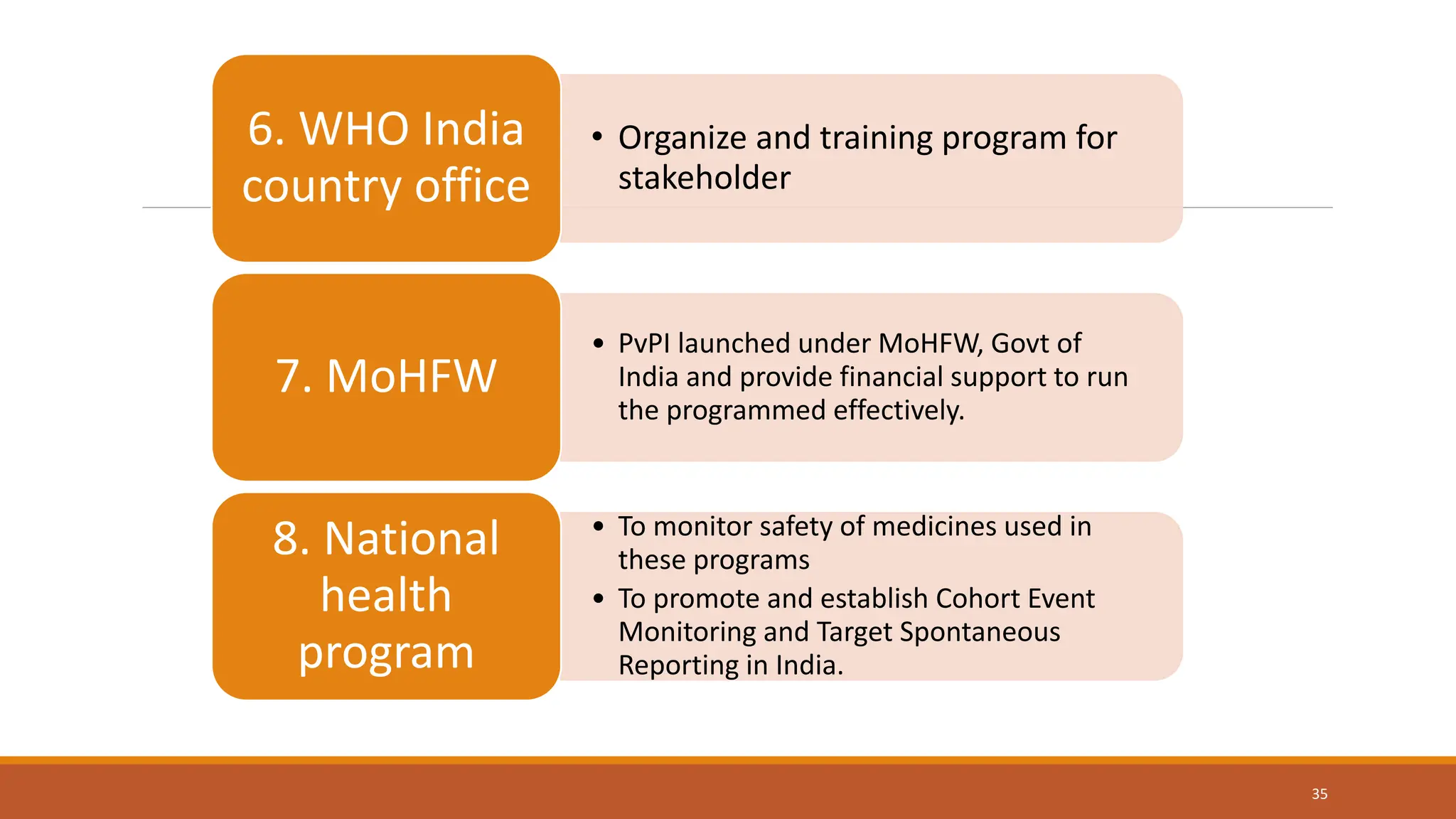 6. WHO India country office

• Organize and training program for stakeholder

7. MoHFW

• PvPI launched under MoHFW, Govt of India and provide financial support to run the programmed effectively.

8. National health program

• To monitor safety of medicines used in these programs
• To promote and establish Cohort Event Monitoring and Target Spontaneous Reporting in India.

35